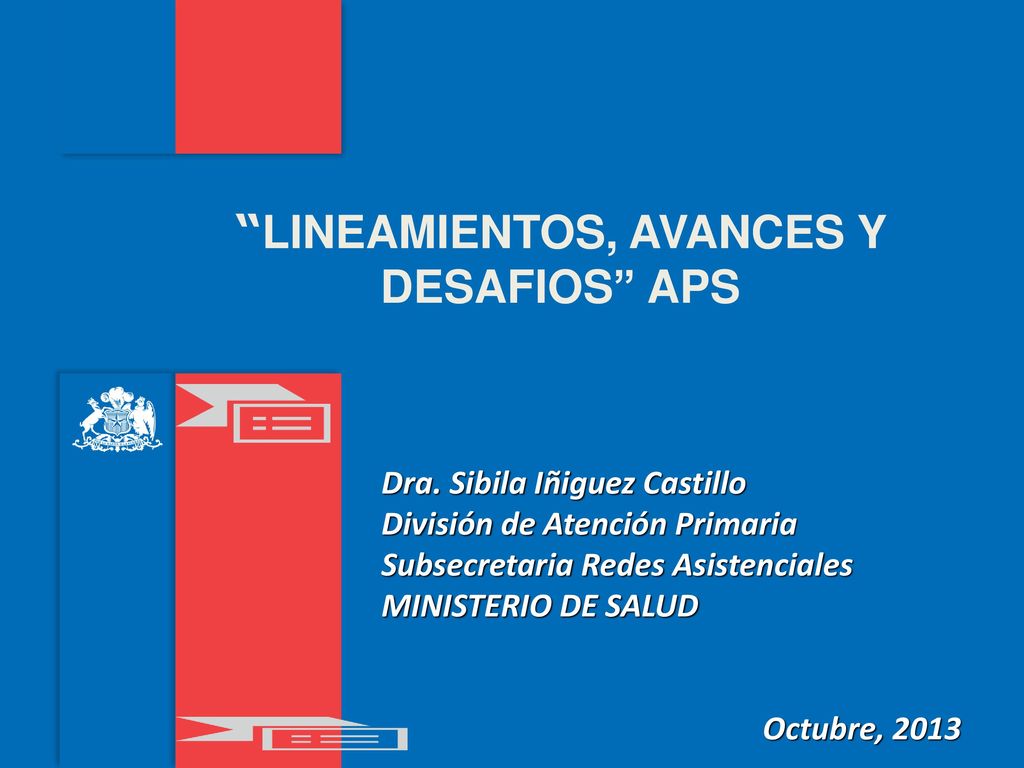 “LINEAMIENTOS, AVANCES Y DESAFIOS” APS

Dra. Sibila Iñiguez Castillo
División de Atención Primaria
Subsecretaria Redes Asistenciales
MINISTERIO DE SALUD

Octubre, 2013